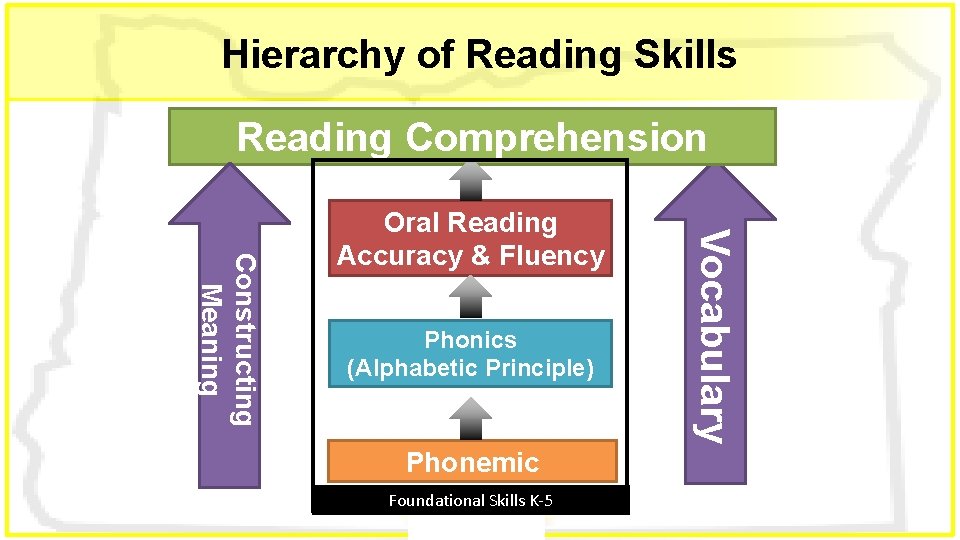 Hierarchy of Reading Skills

Reading Comprehension

Constructing Meaning

Oral Reading Accuracy & Fluency

Phonics (Alphabetic Principle)

Phonemic

Foundational Skills K-5

Vocabulary